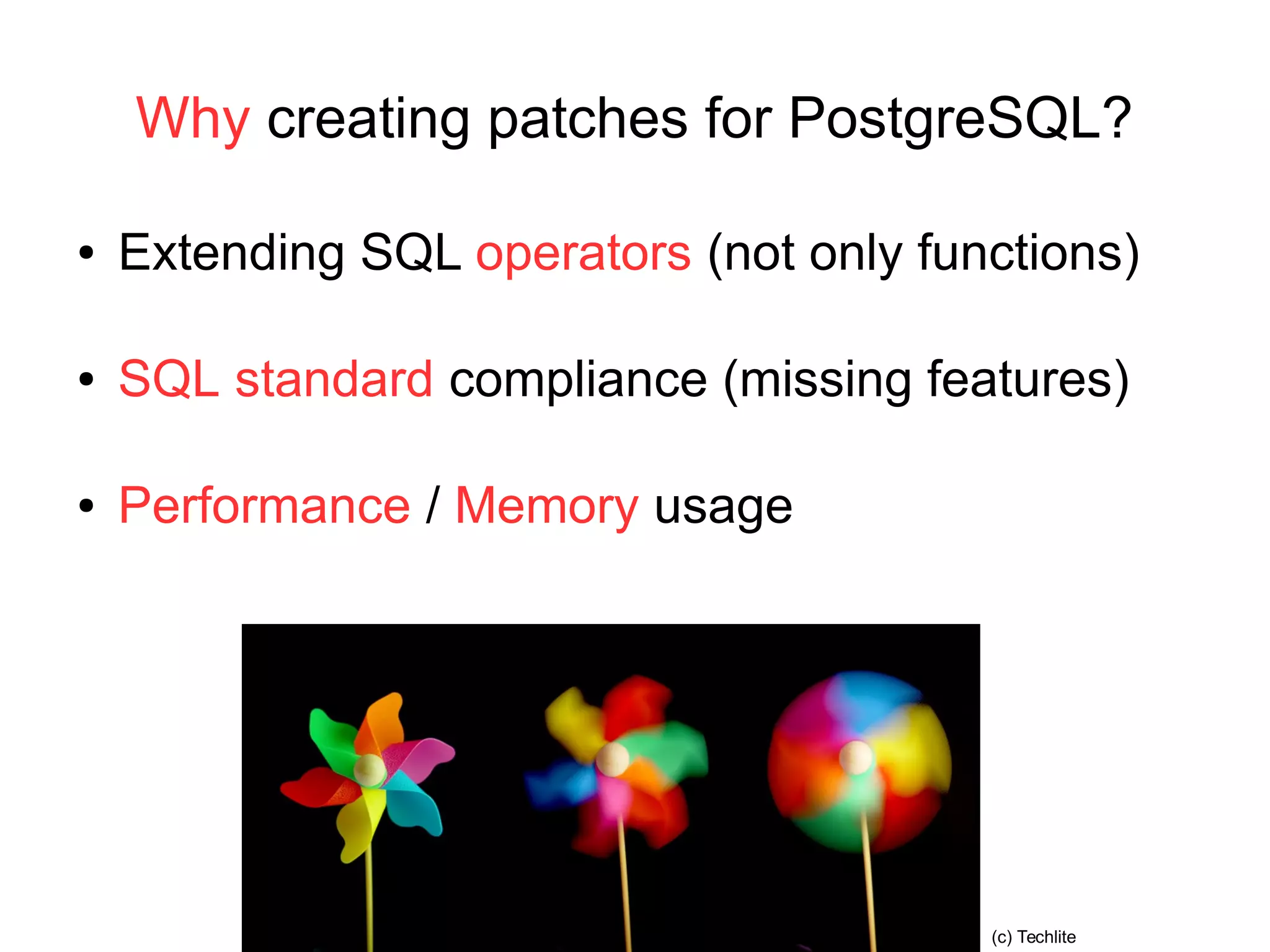 Why creating patches for PostgreSQL?

• Extending SQL operators (not only functions)

• SQL standard compliance (missing features)

• Performance / Memory usage

(c) Techlite